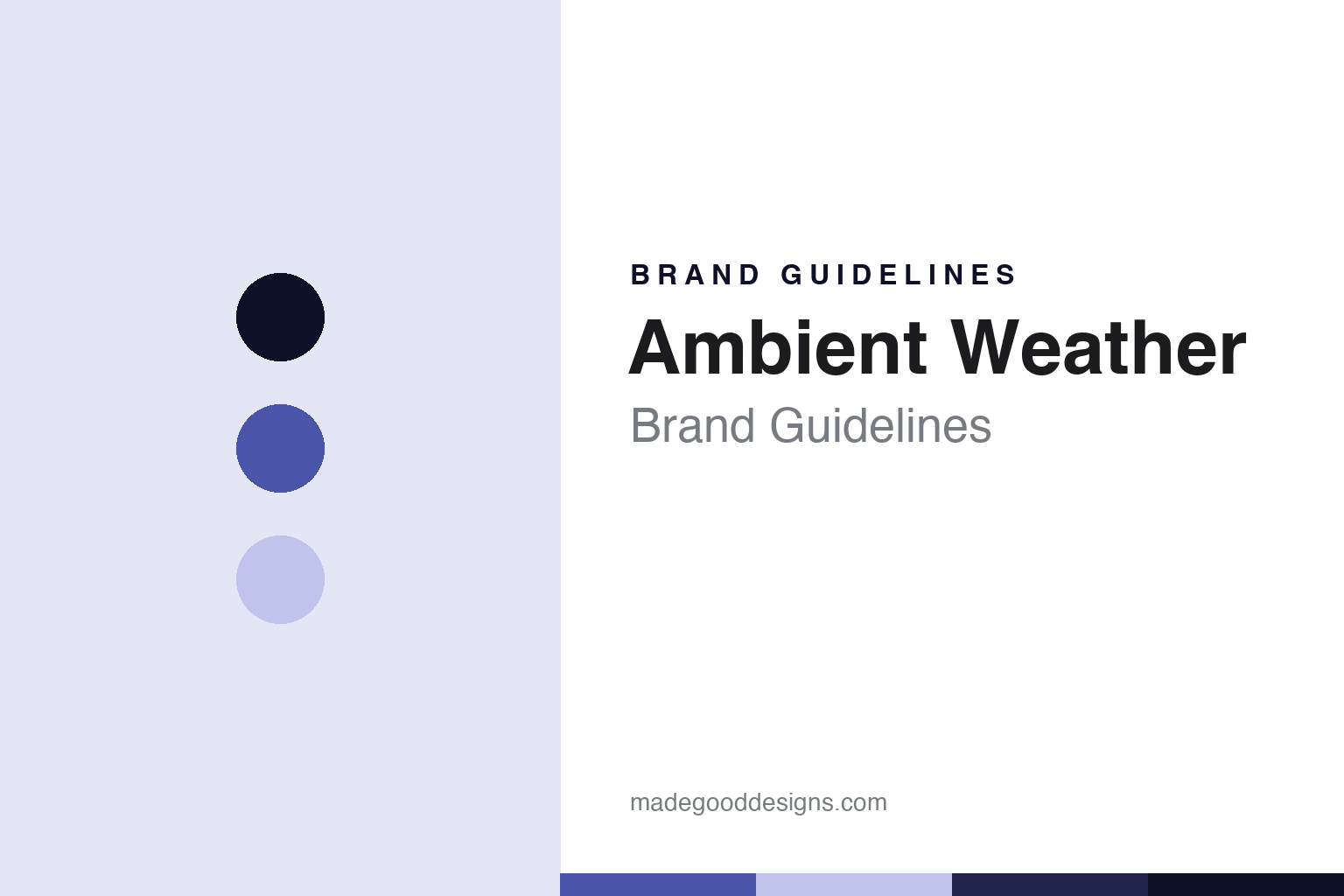 BRAND GUIDELINES

Ambient Weather

Brand Guidelines

madegooddesigns.com